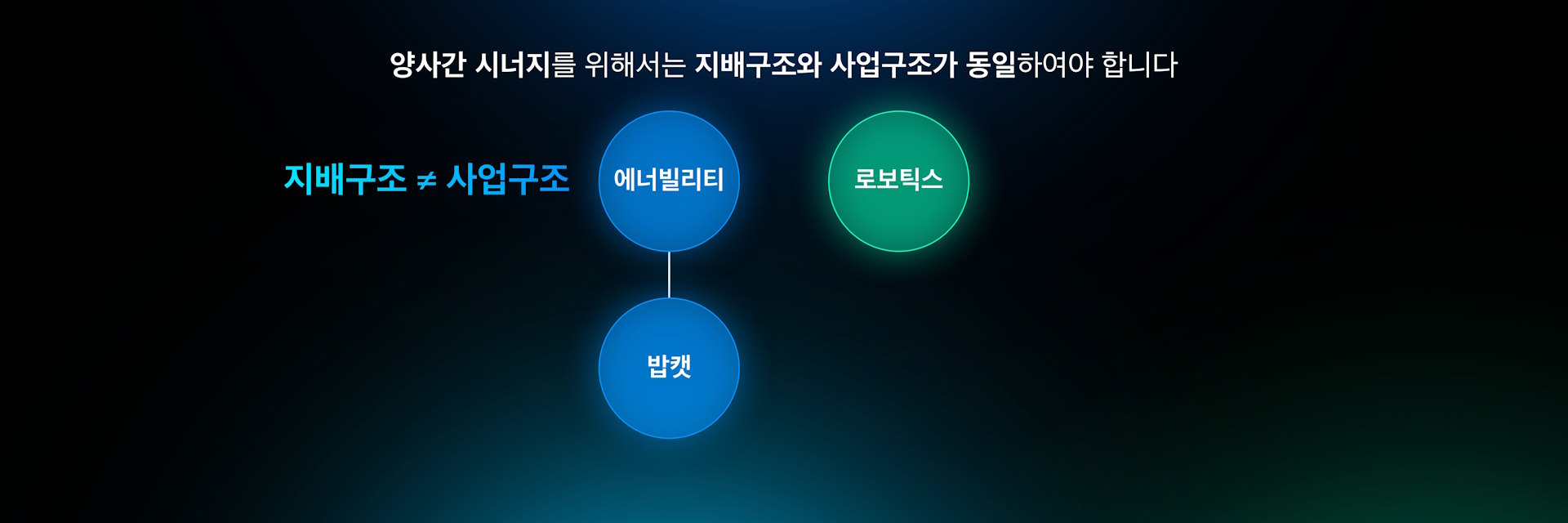 양사간 시너지를 위해서는 지배구조와 사업구조가 동일하여야 합니다

지배구조 ≠ 사업구조

에너빌리티

로보틱스

밥캣